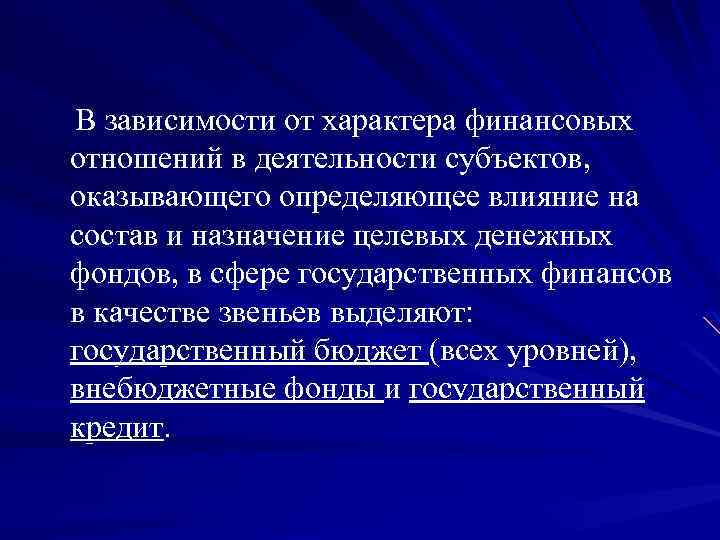 В зависимости от характера финансовых отношений в деятельности субъектов, оказывающего определяющее влияние на состав и назначение целевых денежных фондов, в сфере государственных финансов в качестве звеньев выделяют: государственный бюджет (всех уровней), внебюджетные фонды и государственный кредит.